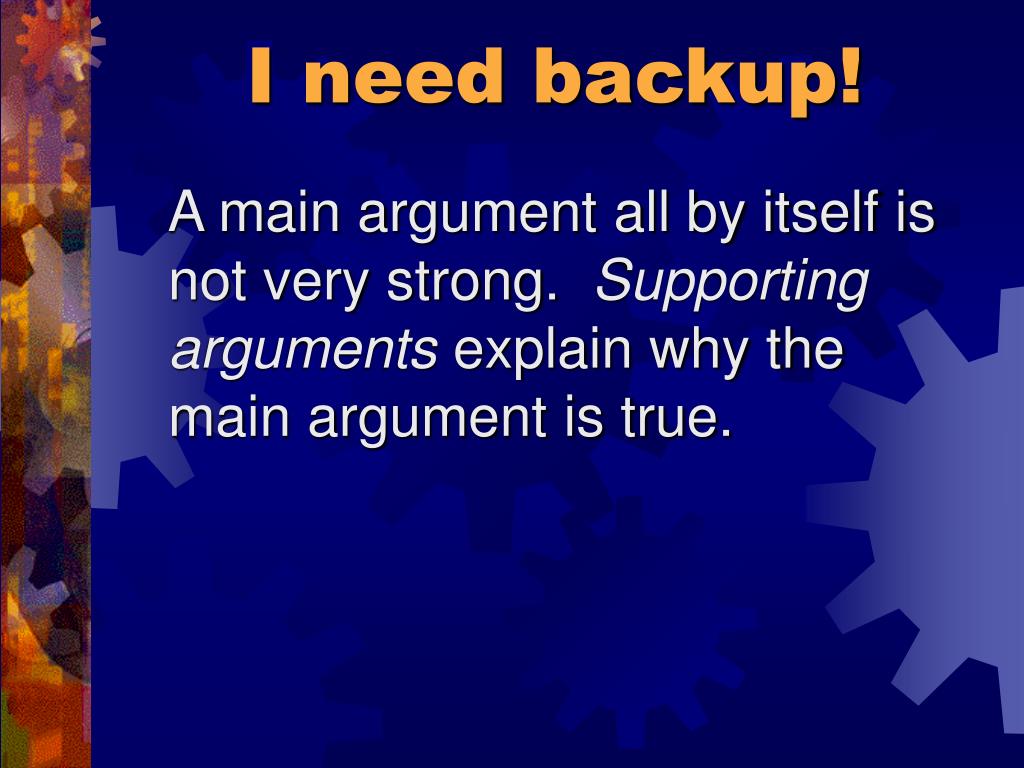 I need backup!

A main argument all by itself is not very strong. Supporting arguments explain why the main argument is true.